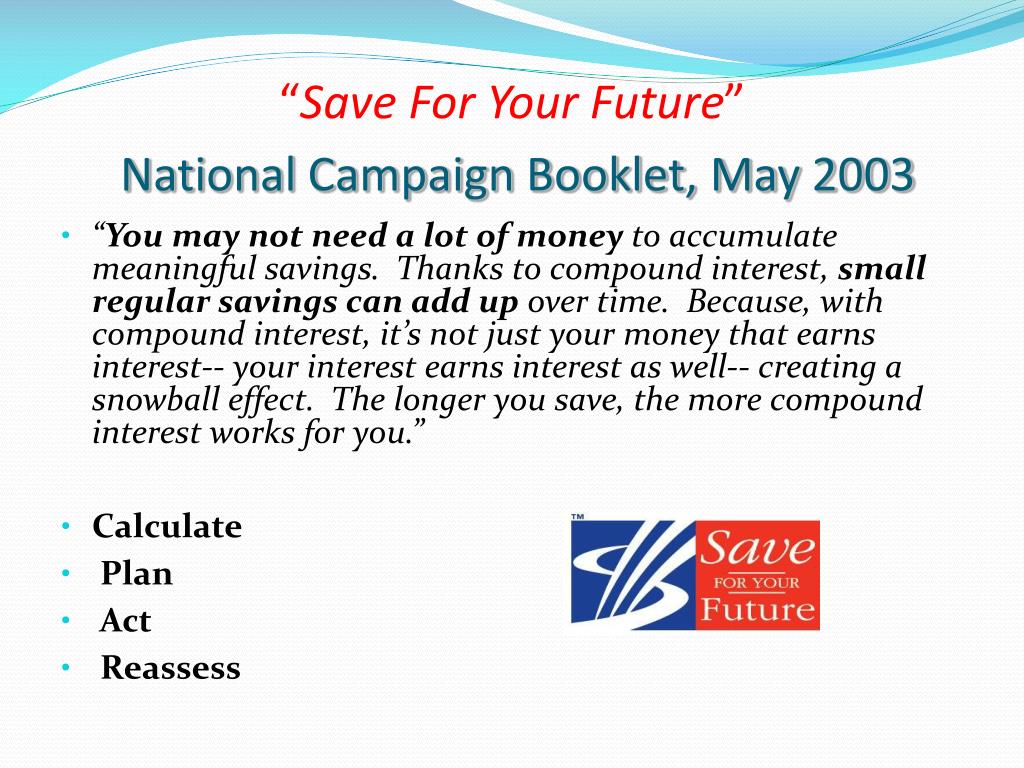 “Save For Your Future”

National Campaign Booklet, May 2003

• “You may not need a lot of money to accumulate meaningful savings. Thanks to compound interest, small regular savings can add up over time. Because, with compound interest, it’s not just your money that earns interest-- your interest earns interest as well-- creating a snowball effect. The longer you save, the more compound interest works for you.”

• Calculate
• Plan
• Act
• Reassess

™ Save FOR YOUR Future